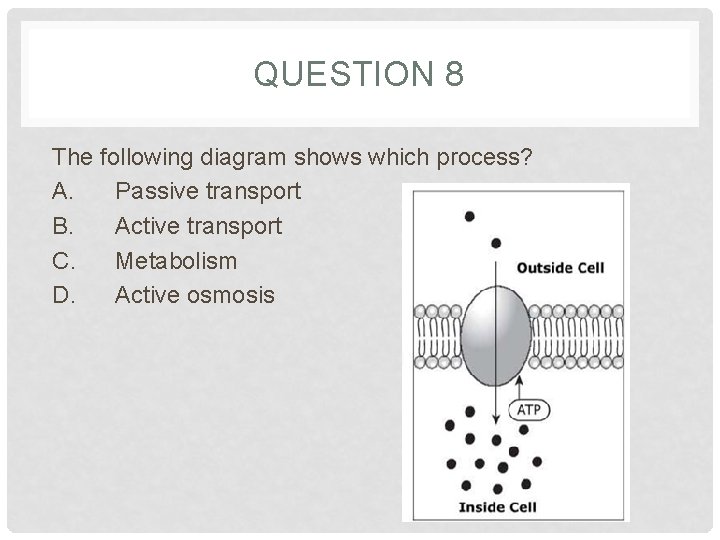 QUESTION 8

The following diagram shows which process?

A. Passive transport

B. Active transport

C. Metabolism

D. Active osmosis

Outside Cell

ATP

Inside Cell